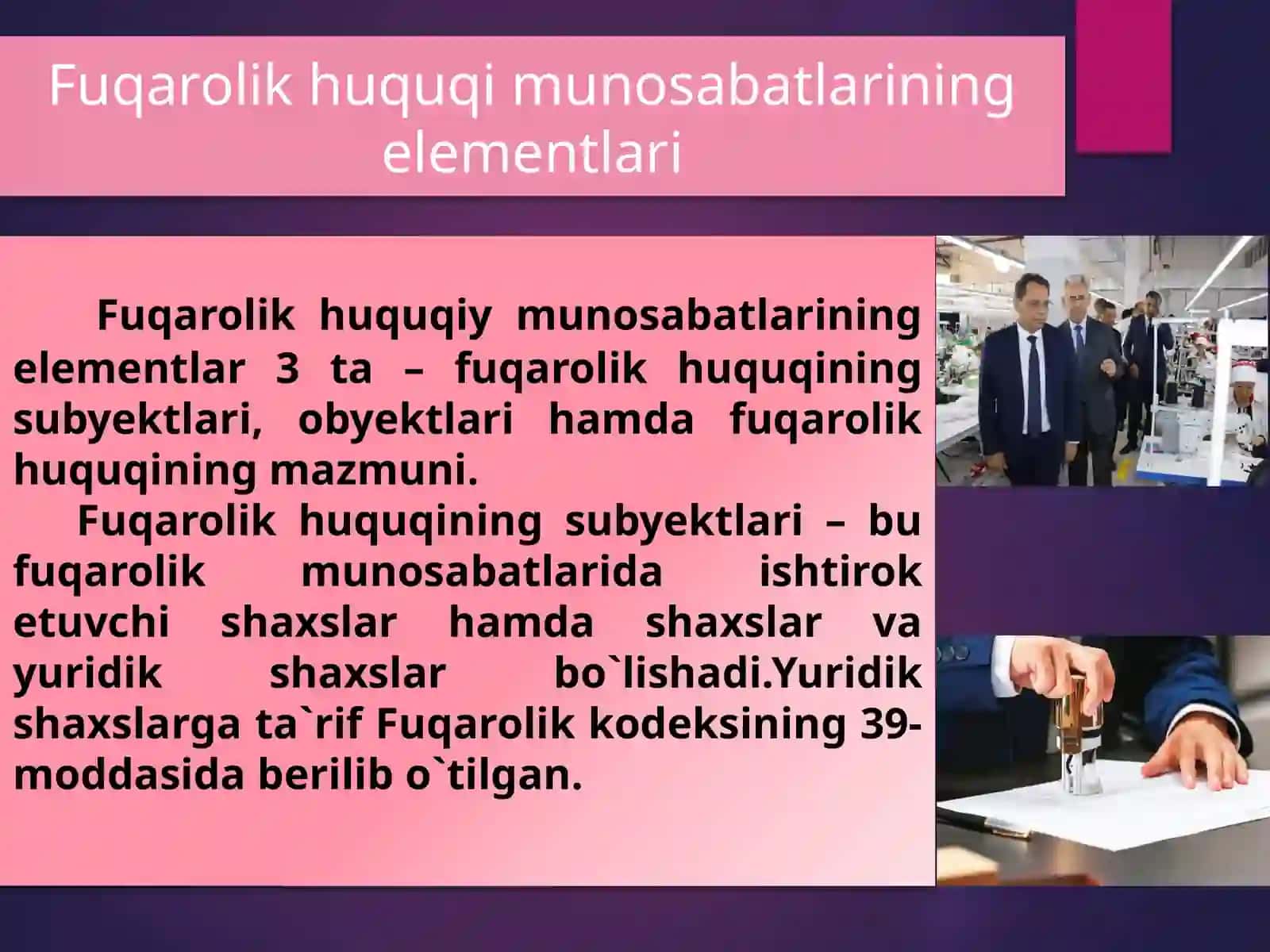 Fuqarolik huquqi munosabatlarining elementlari

Fuqarolik huquqiy munosabatlarining elementlar 3 ta – fuqarolik huquqining subyektlari, obyektlari hamda fuqarolik huquqining mazmuni.

Fuqarolik huquqining subyektlari – bu fuqarolik munosabatlarida ishtirok etuvchi shaxslar hamda shaxslar va yuridik shaxslar bo`lishadi.Yuridik shaxslarga ta`rif Fuqarolik kodeksining 39-moddasida berilib o`tilgan.